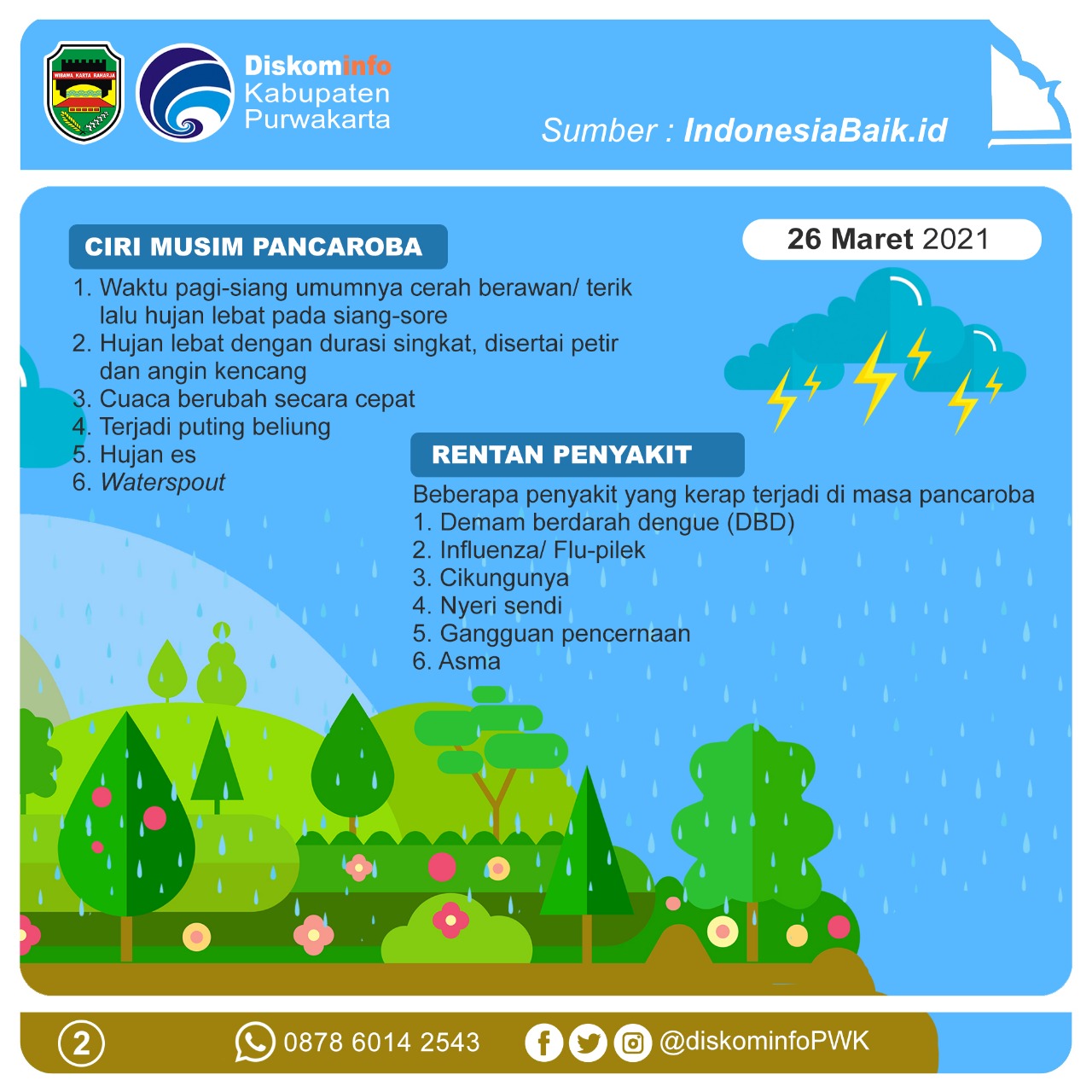 WIBAWA KARTA RAHARJA

Diskominfo
Kabupaten
Purwakarta

Sumber : IndonesiaBaik.id

CIRI MUSIM PANCAROBA

26 Maret 2021

1. Waktu pagi-siang umumnya cerah berawan/ terik lalu hujan lebat pada siang-sore
2. Hujan lebat dengan durasi singkat, disertai petir dan angin kencang
3. Cuaca berubah secara cepat
4. Terjadi puting beliung
5. Hujan es
6. Waterspout

RENTAN PENYAKIT

Beberapa penyakit yang kerap terjadi di masa pancaroba
1. Demam berdarah dengue (DBD)
2. Influenza/ Flu-pilek
3. Cikungunya
4. Nyeri sendi
5. Gangguan pencernaan
6. Asma

2

0878 6014 2543

@diskominfoPWK